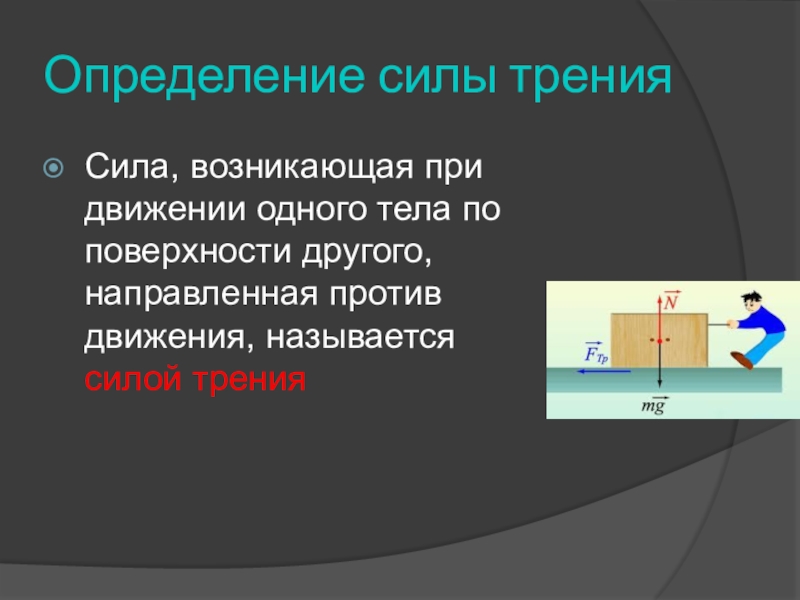 Определение силы трения

Сила, возникающая при движении одного тела по поверхности другого, направленная против движения, называется силой трения

$\vec{N}$

$\vec{F}_{Тр}$

$m\vec{g}$